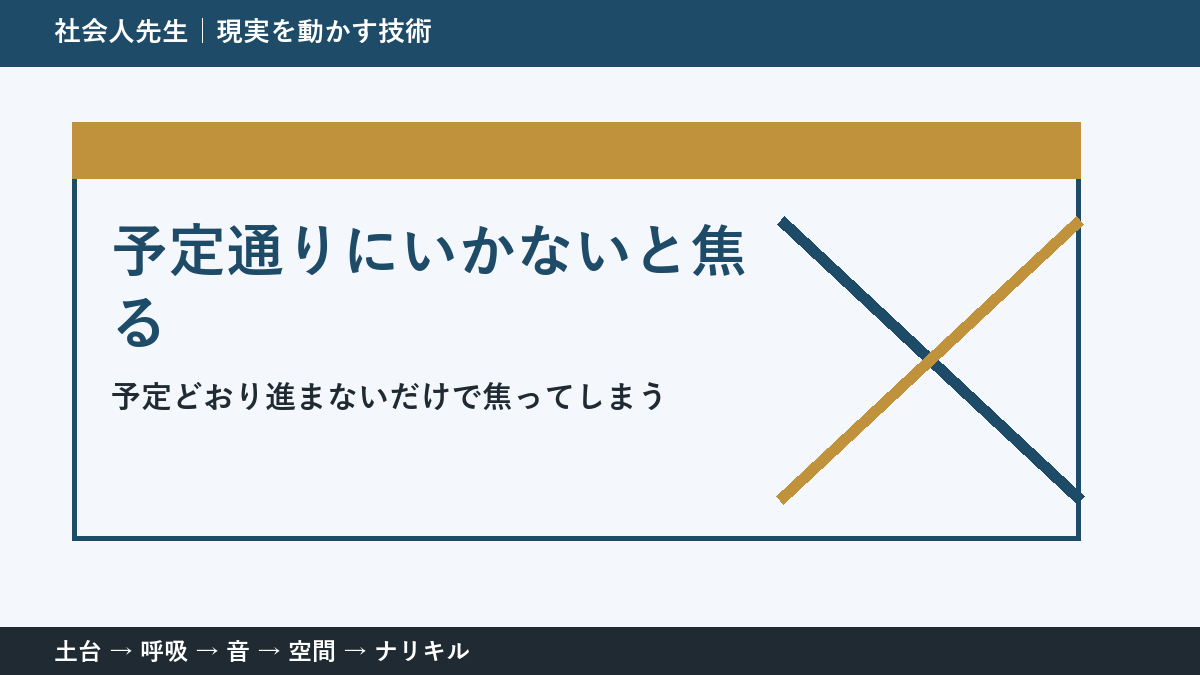 社会人先生｜現実を動かす技術

予定通りにいかないと焦る

予定どおり進まないだけで焦ってしまう

土台 → 呼吸 → 音 → 空間 → ナリキル